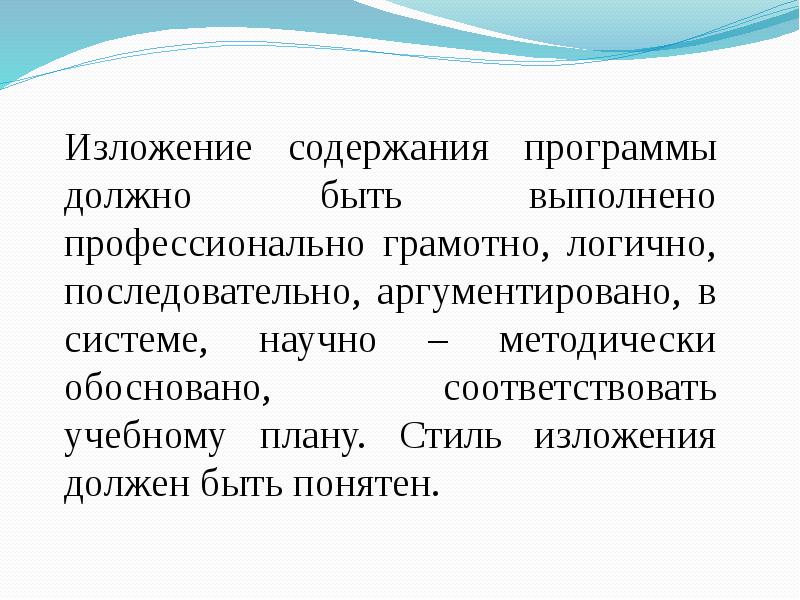 Изложение содержания программы должно быть выполнено профессионально грамотно, логично, последовательно, аргументировано, в системе, научно – методически обосновано, соответствовать учебному плану. Стиль изложения должен быть понятен.